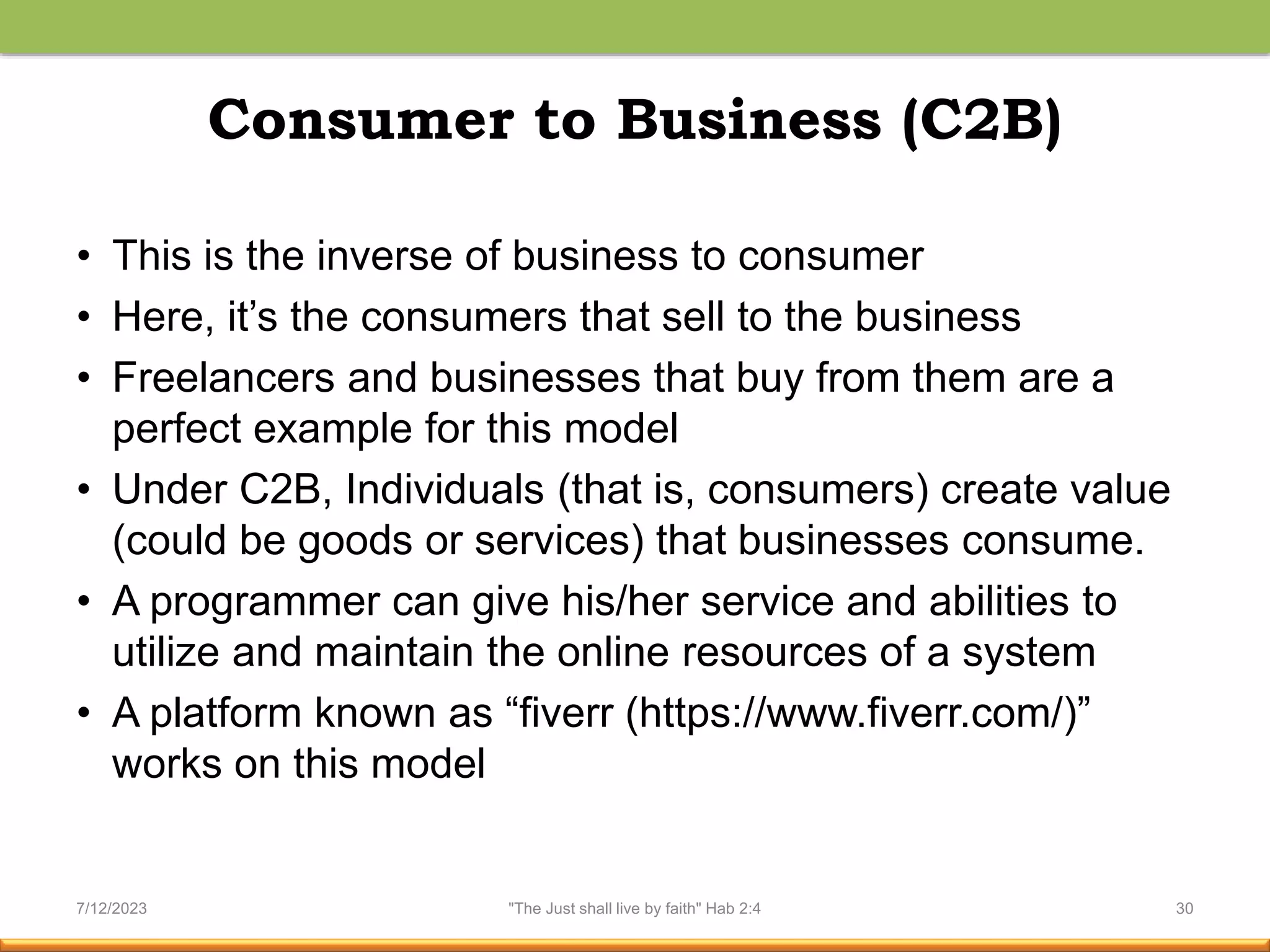 Consumer to Business (C2B)

• This is the inverse of business to consumer
• Here, it’s the consumers that sell to the business
• Freelancers and businesses that buy from them are a perfect example for this model
• Under C2B, Individuals (that is, consumers) create value (could be goods or services) that businesses consume.
• A programmer can give his/her service and abilities to utilize and maintain the online resources of a system
• A platform known as “fiverr (https://www.fiverr.com/)” works on this model

7/12/2023
"The Just shall live by faith" Hab 2:4
30